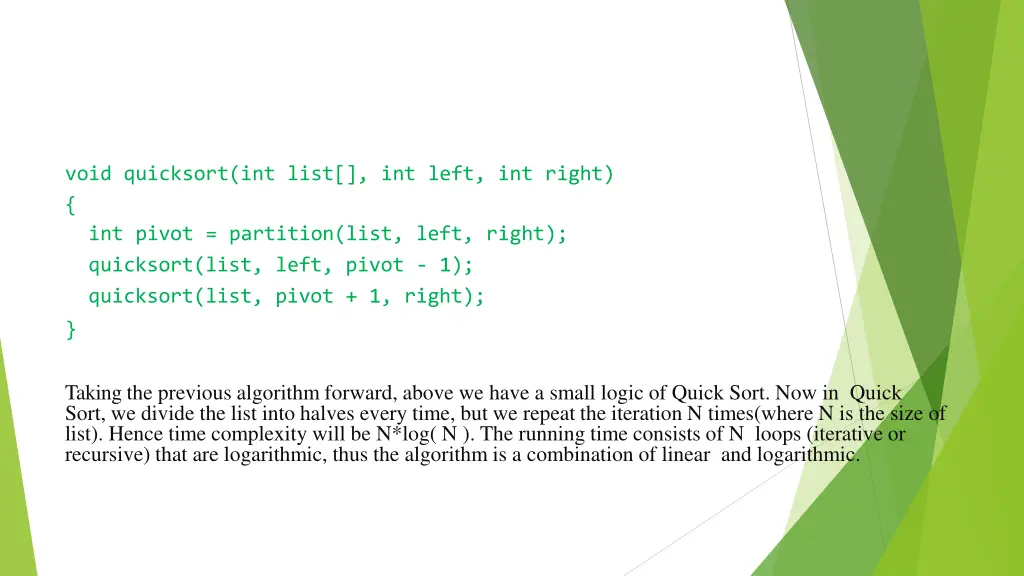 void quicksort(int list[], int left, int right)
{
  int pivot = partition(list, left, right);
  quicksort(list, left, pivot - 1);
  quicksort(list, pivot + 1, right);
}

Taking the previous algorithm forward, above we have a small logic of Quick Sort. Now in Quick Sort, we divide the list into halves every time, but we repeat the iteration N times(where N is the size of list). Hence time complexity will be N*log( N ). The running time consists of N loops (iterative or recursive) that are logarithmic, thus the algorithm is a combination of linear and logarithmic.